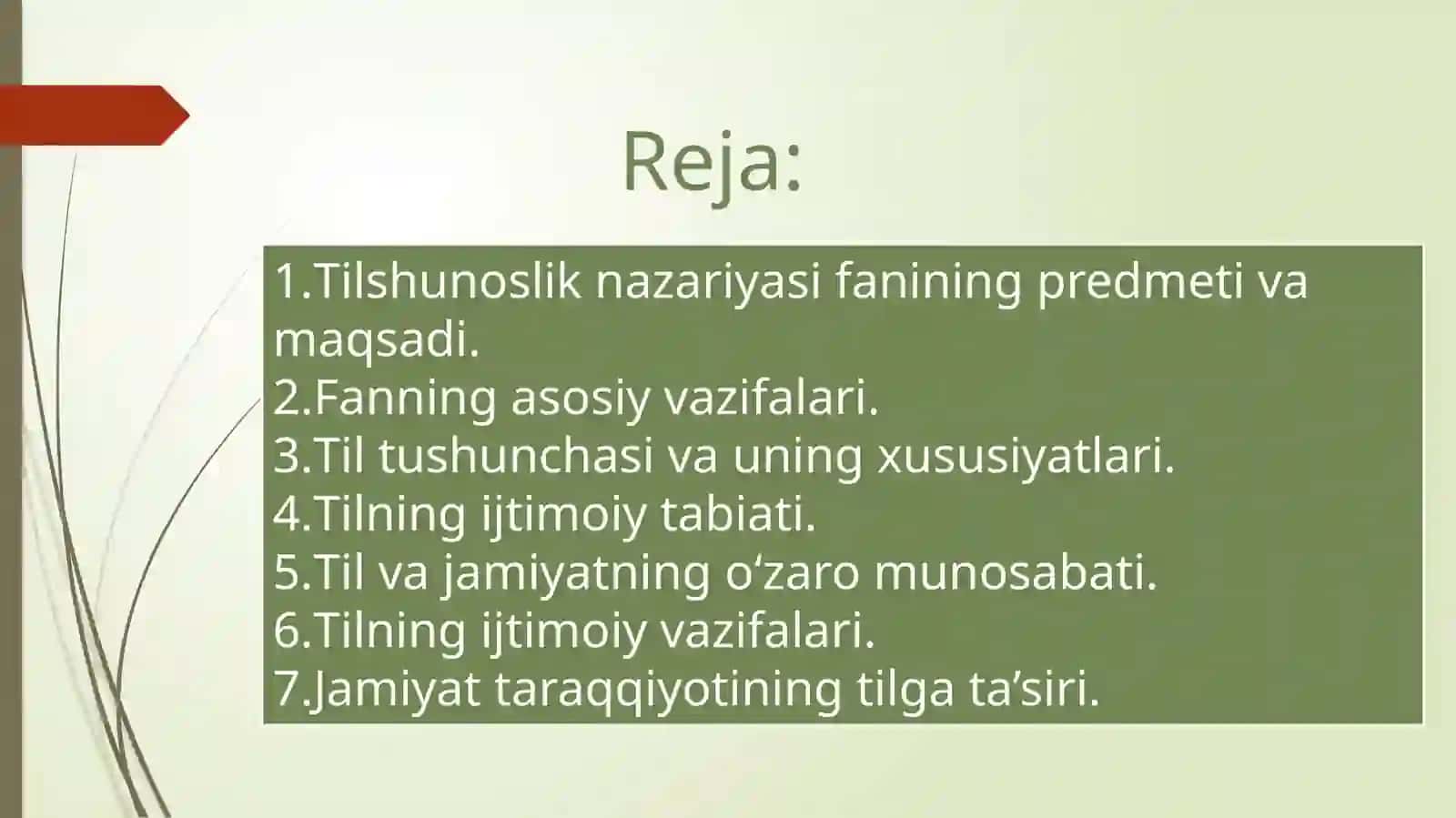 Reja:

1.Tilshunoslik nazariyasi fanining predmeti va maqsadi.
2.Fanning asosiy vazifalari.
3.Til tushunchasi va uning xususiyatlari.
4.Tilning ijtimoiy tabiati.
5.Til va jamiyatning o'zaro munosabati.
6.Tilning ijtimoiy vazifalari.
7.Jamiyat taraqqiyotining tilga ta'siri.